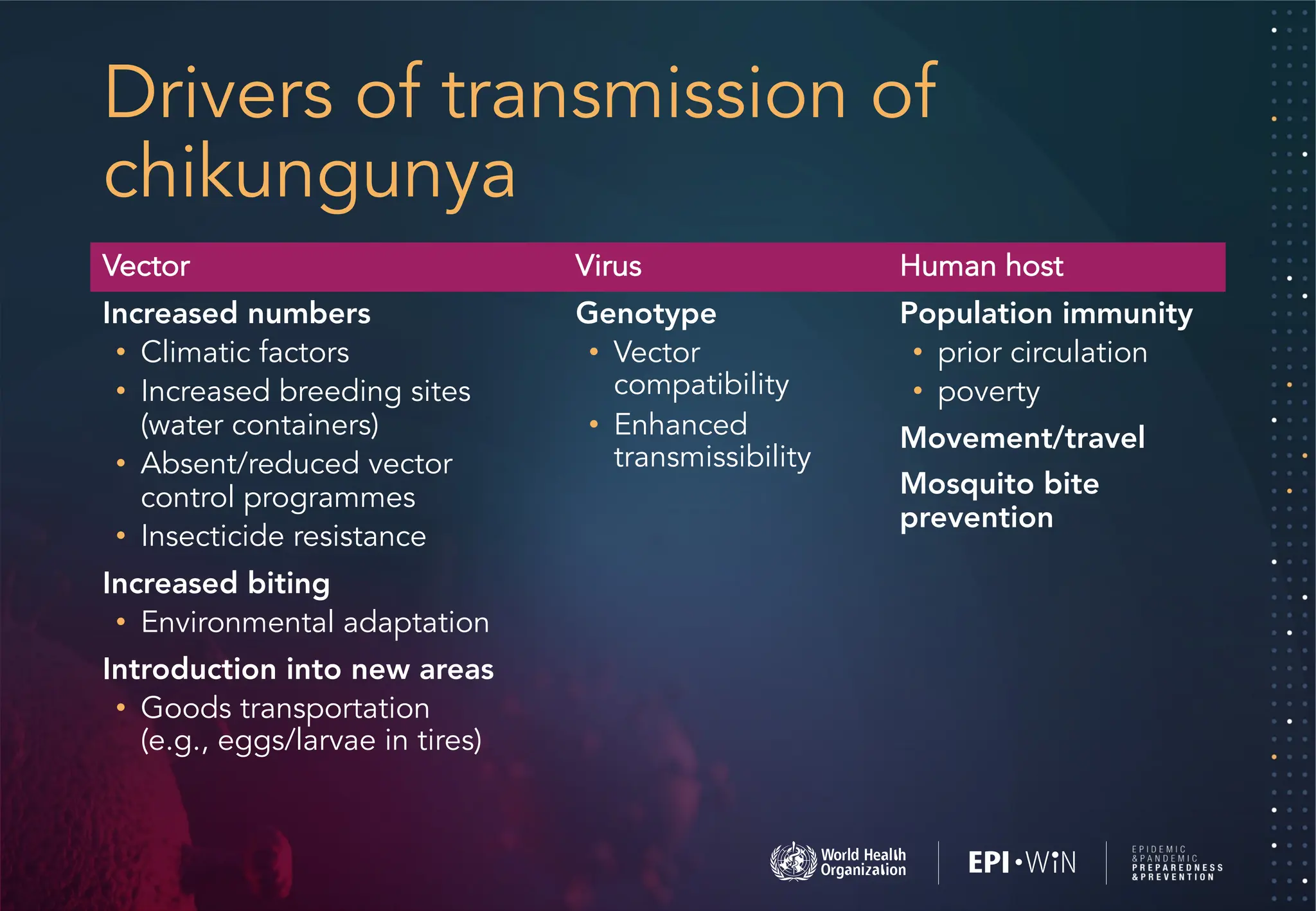 Drivers of transmission of chikungunya

Vector

Increased numbers
• Climatic factors
• Increased breeding sites (water containers)
• Absent/reduced vector control programmes
• Insecticide resistance

Increased biting
• Environmental adaptation

Introduction into new areas
• Goods transportation (e.g., eggs/larvae in tires)

Virus

Genotype
• Vector compatibility
• Enhanced transmissibility

Human host

Population immunity
• prior circulation
• poverty

Movement/travel

Mosquito bite prevention

World Health Organization

EPI•WiN

EPIDEMIC & PANDEMIC PREPAREDNESS & PREVENTION